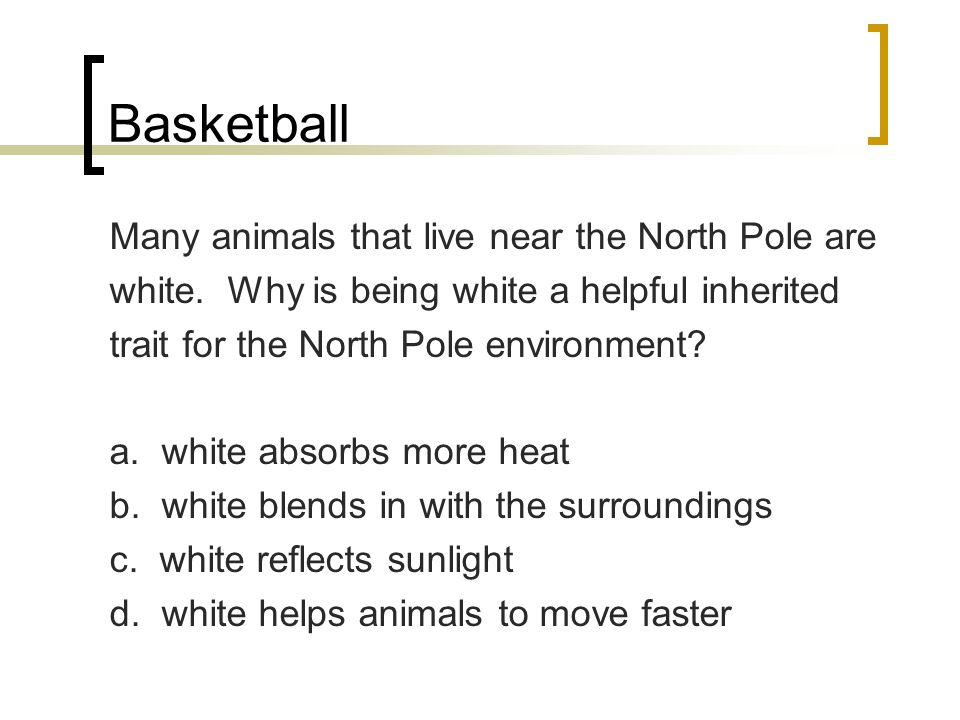 Basketball

Many animals that live near the North Pole are white. Why is being white a helpful inherited trait for the North Pole environment?

a. white absorbs more heat
b. white blends in with the surroundings
c. white reflects sunlight
d. white helps animals to move faster